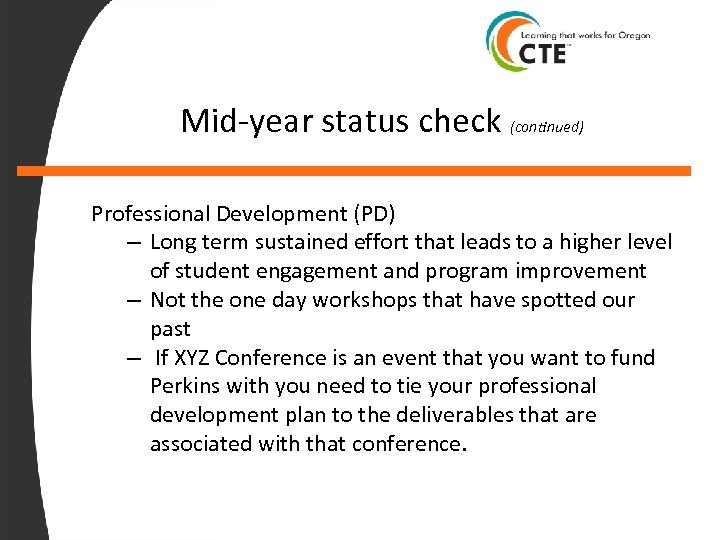 Learning that works for Oregon
CTE

Mid-year status check (continued)

Professional Development (PD)

– Long term sustained effort that leads to a higher level of student engagement and program improvement
– Not the one day workshops that have spotted our past
– If XYZ Conference is an event that you want to fund Perkins with you need to tie your professional development plan to the deliverables that are associated with that conference.